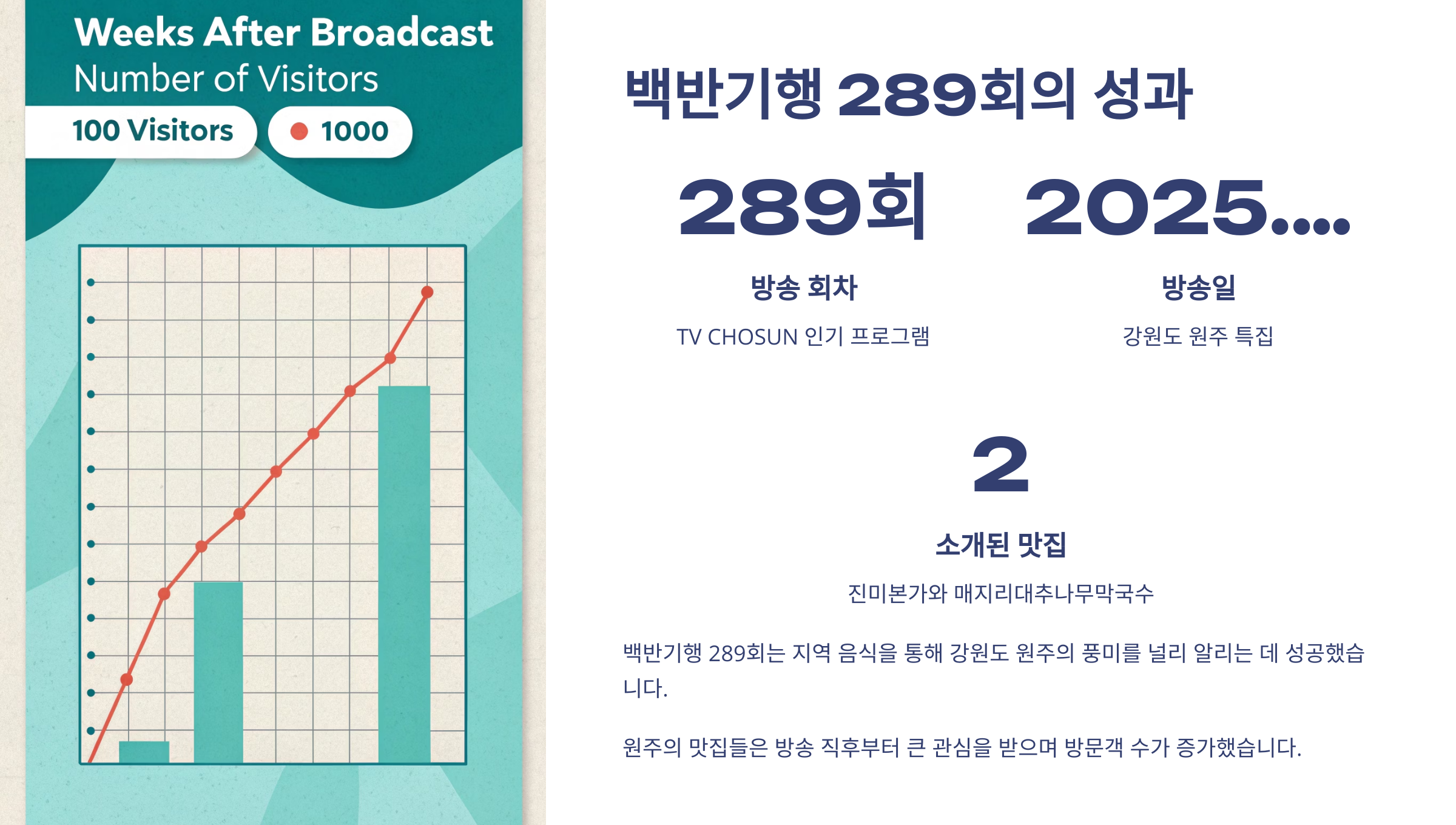 Weeks After Broadcast
Number of Visitors

100 Visitors

1000

백반기행 289회의 성과

289회

방송 회차

TV CHOSUN 인기 프로그램

2025....

방송일

강원도 원주 특집

2

소개된 맛집

진미본가와 매지리대추나무막국수

백반기행 289회는 지역 음식을 통해 강원도 원주의 풍미를 널리 알리는 데 성공했습니다.

원주의 맛집들은 방송 직후부터 큰 관심을 받으며 방문객 수가 증가했습니다.